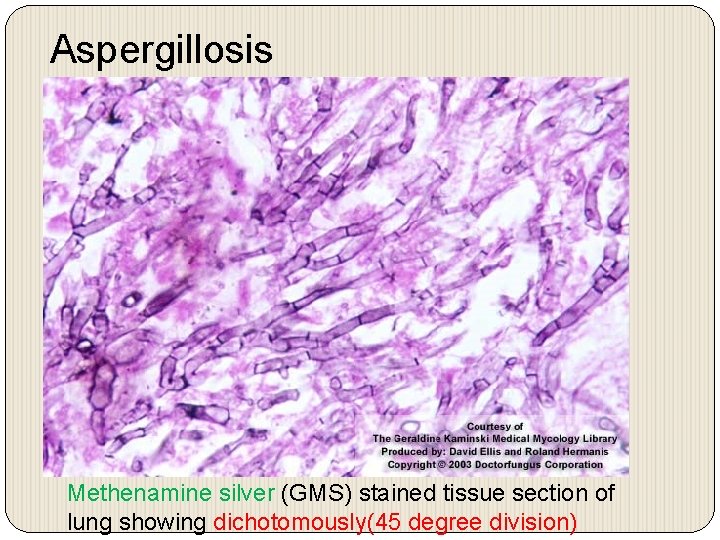 Aspergillosis

Courtesy of
The Geraldine Kaminski Medical Mycology Library
Produced by: David Ellis and Roland Hermanis
Copyright © 2003 Doctorfungus Corporation

Methenamine silver (GMS) stained tissue section of lung showing dichotomously(45 degree division)